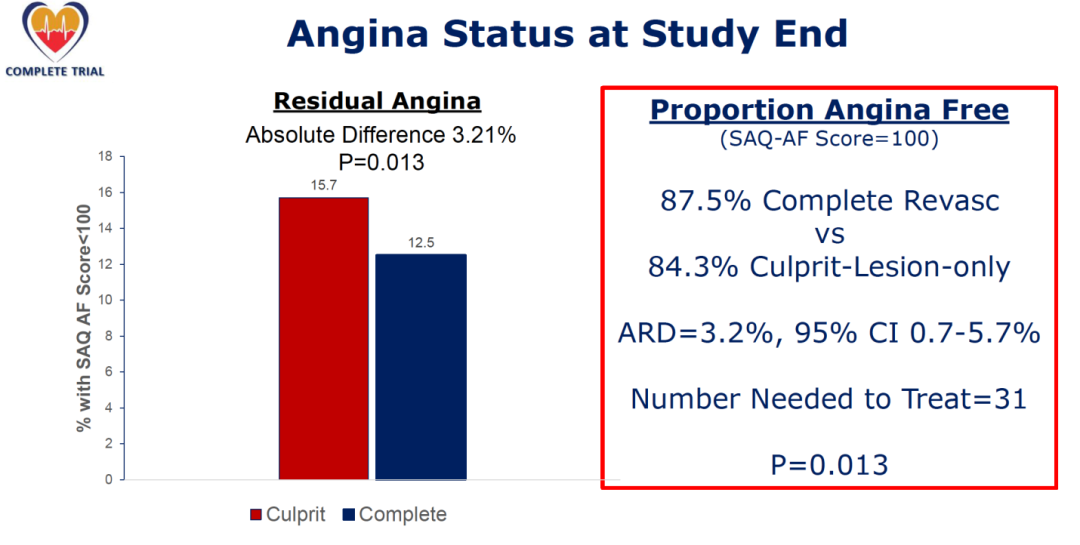 COMPLETE TRIAL

Angina Status at Study End

Residual Angina
Absolute Difference 3.21%
P=0.013

% with SAQ AF Score<100

18
16
14
12
10
8
6
4
2
0

15.7
12.5

Culprit Complete

Proportion Angina Free
(SAQ-AF Score=100)

87.5% Complete Revasc
vs
84.3% Culprit-Lesion-only

ARD=3.2%, 95% CI 0.7-5.7%

Number Needed to Treat=31

P=0.013